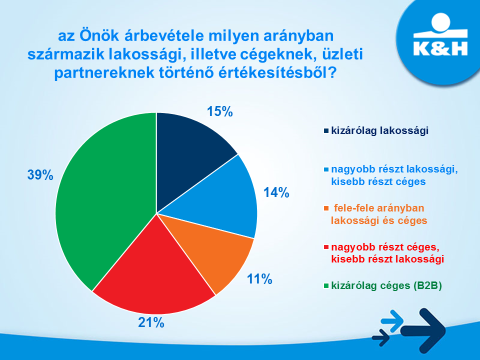 az Önök árbevétele milyen arányban származik lakossági, illetve cégeknek, üzleti partnereknek történő értékesítésből?

K&H

15%

14%

11%

21%

39%

kizárólag lakossági

nagyobb részt lakossági, kisebb részt céges

fele-fele arányban lakossági és céges

nagyobb részt céges, kisebb részt lakossági

kizárólag céges (B2B)